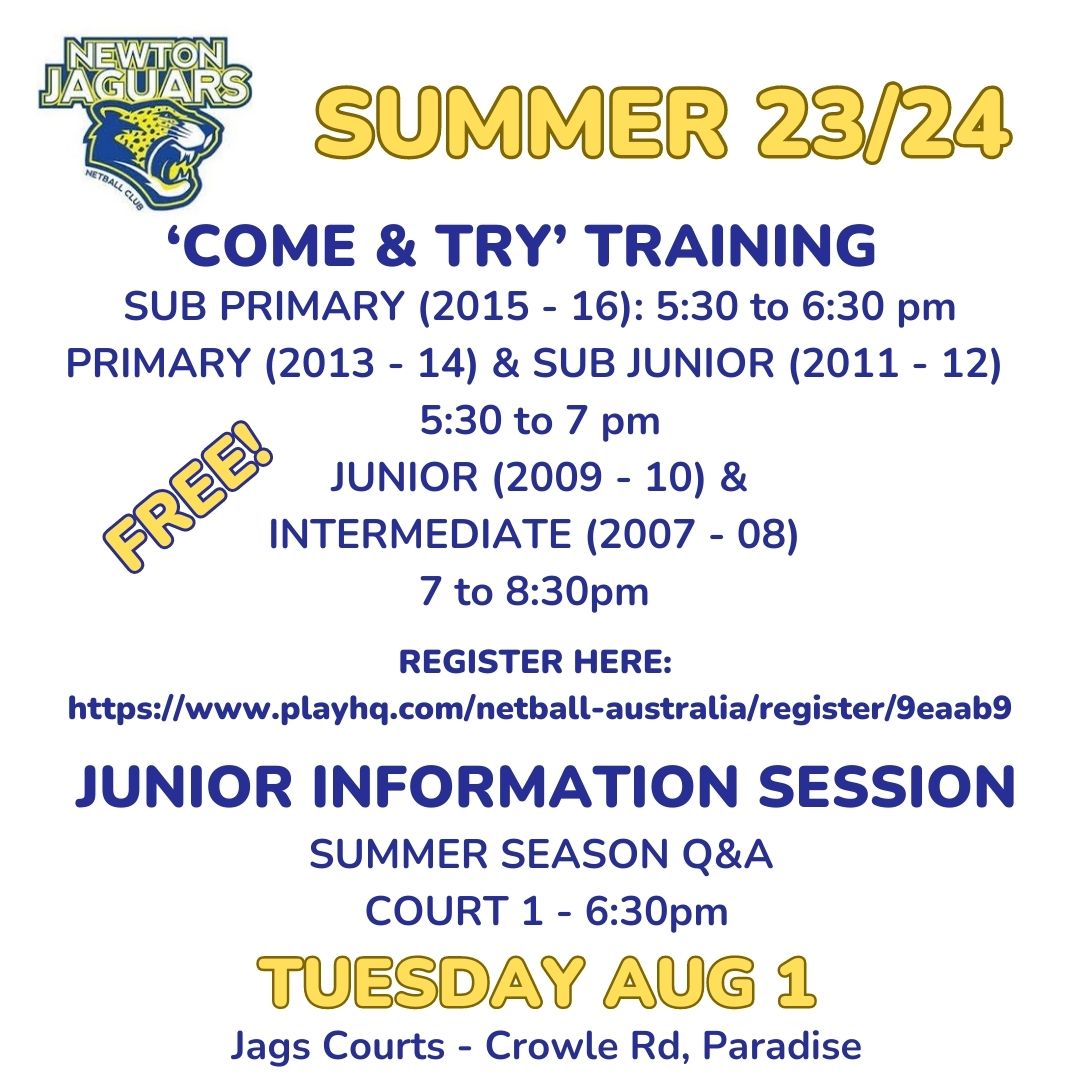 NEWTON JAGUARS
NETBALL CLUB

SUMMER 23/24

'COME & TRY' TRAINING
SUB PRIMARY (2015 - 16): 5:30 to 6:30 pm
PRIMARY (2013 - 14) & SUB JUNIOR (2011 - 12)
5:30 to 7 pm
JUNIOR (2009 - 10) &
INTERMEDIATE (2007 - 08)
7 to 8:30pm

FREE!

REGISTER HERE:
https://www.playhq.com/netball-australia/register/9eaab9

JUNIOR INFORMATION SESSION
SUMMER SEASON Q&A
COURT 1 - 6:30pm

TUESDAY AUG 1
Jags Courts - Crowle Rd, Paradise